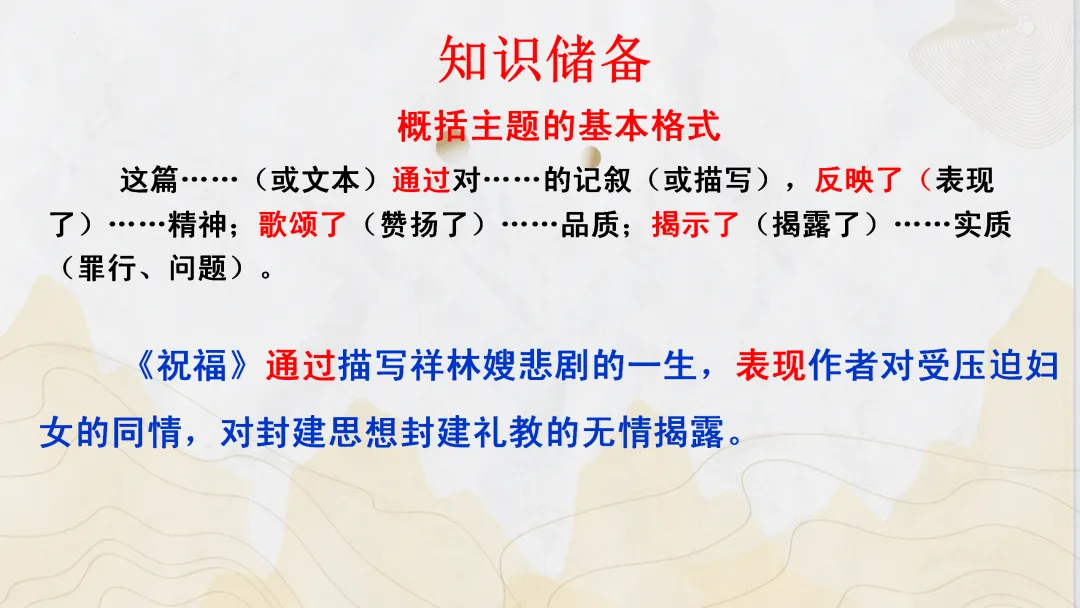 知识储备

概括主题的基本格式

这篇……（或文本）通过对……的记叙（或描写），反映了（表现了）……精神；歌颂了（赞扬了）……品质；揭示了（揭露了）……实质（罪行、问题）。

《祝福》通过描写祥林嫂悲剧的一生，表现作者对受压迫妇女的同情，对封建思想封建礼教的无情揭露。